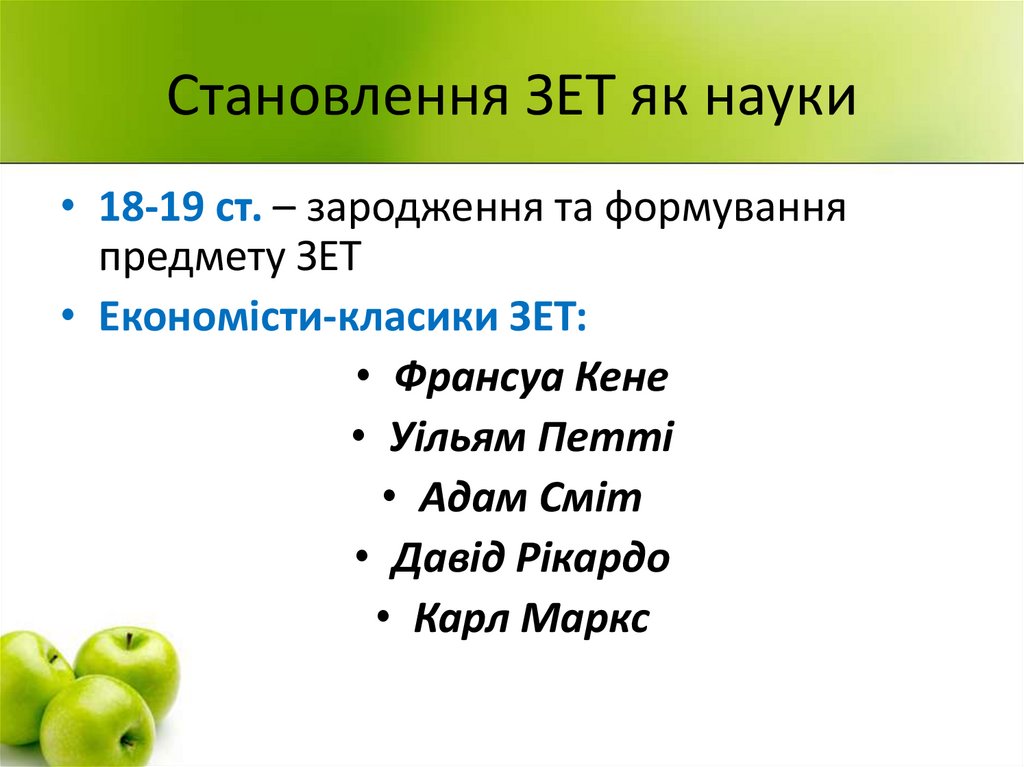 Становлення ЗЕТ як науки

• 18-19 ст. – зародження та формування предмету ЗЕТ
• Економісти-класики ЗЕТ:
• Франсуа Кене
• Уільям Петті
• Адам Сміт
• Давід Рікардо
• Карл Маркс